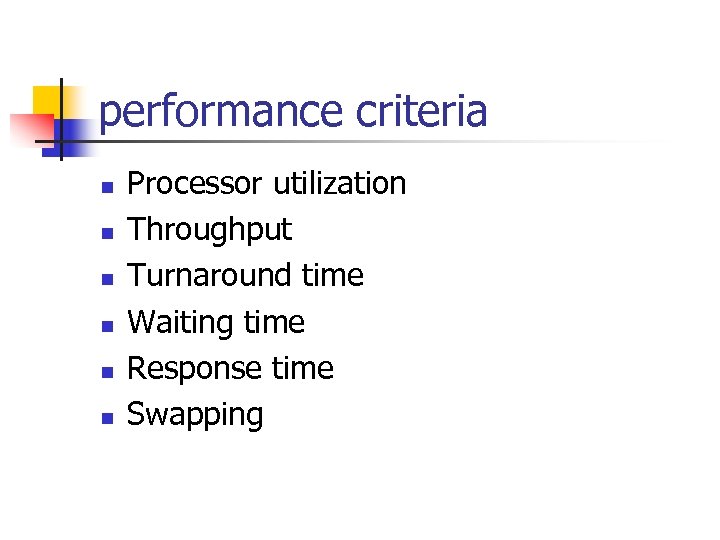 performance criteria

- Processor utilization
- Throughput
- Turnaround time
- Waiting time
- Response time
- Swapping